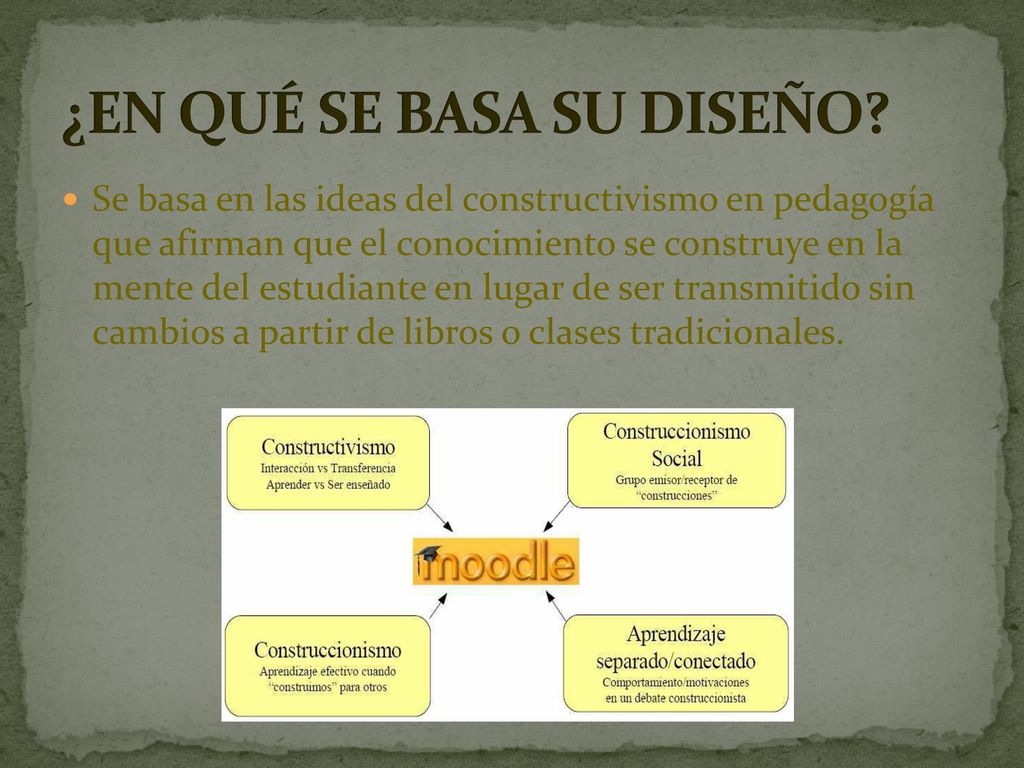 ¿EN QUÉ SE BASA SU DISEÑO?

Se basa en las ideas del constructivismo en pedagogía que afirman que el conocimiento se construye en la mente del estudiante en lugar de ser transmitido sin cambios a partir de libros o clases tradicionales.

Constructivismo
Interacción vs Transferencia
Aprender vs Ser enseñado

Construccionismo Social
Grupo emisor/receptor de "construcciones"

moodle

Construccionismo
Aprendizaje efectivo cuando "construimos" para otros

Aprendizaje separado/conectado
Comportamiento/motivaciones en un debate construccionista